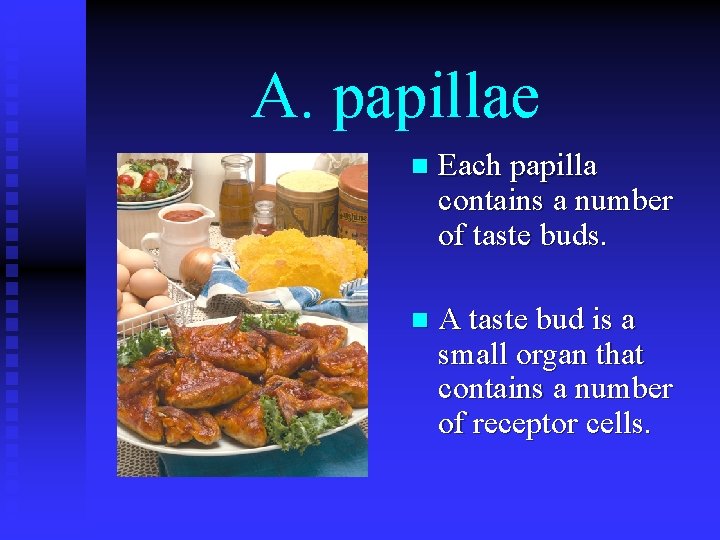 A. papillae

- Each papilla contains a number of taste buds.

- A taste bud is a small organ that contains a number of receptor cells.